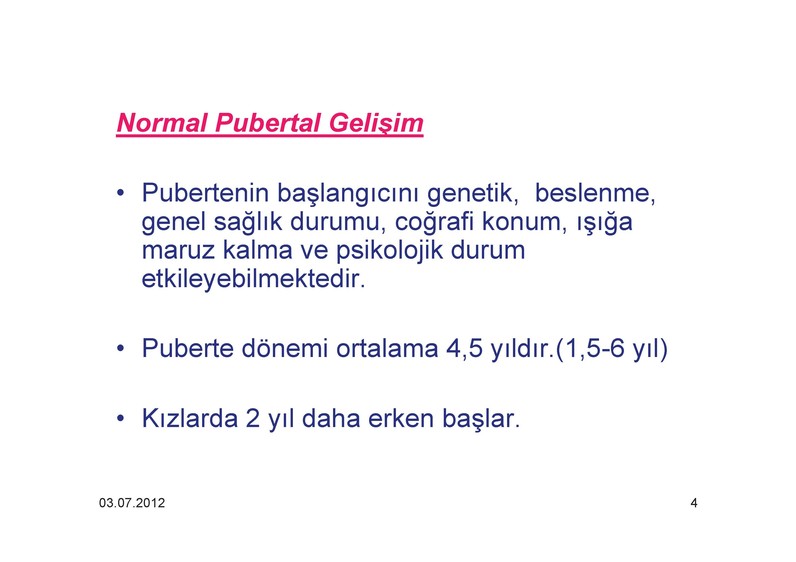 Normal Pubertal Gelişim

• Pubertenin başlangıcını genetik, beslenme, genel sağlık durumu, coğrafi konum, ışığa maruz kalma ve psikolojik durum etkileyebilmektedir.

• Puberte dönemi ortalama 4,5 yıldır.(1,5-6 yıl)

• Kızlarda 2 yıl daha erken başlar.

03.07.2012

4